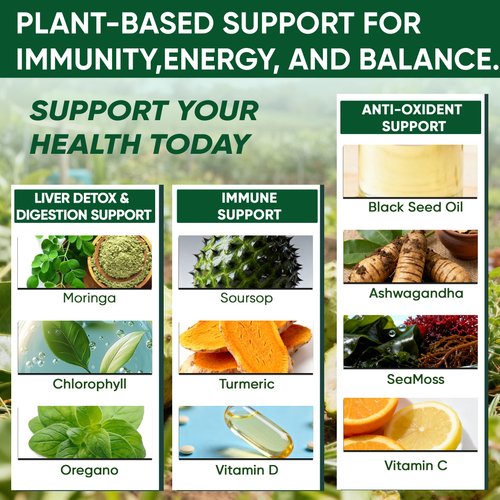 PLANT-BASED SUPPORT FOR IMMUNITY,ENERGY, AND BALANCE.

SUPPORT YOUR HEALTH TODAY

LIVER DETOX & DIGESTION SUPPORT

Moringa

Chlorophyll

Oregano

IMMUNE SUPPORT

Soursop

Turmeric

Vitamin D

ANTI-OXIDENT SUPPORT

Black Seed Oil

Ashwagandha

SeaMoss

Vitamin C